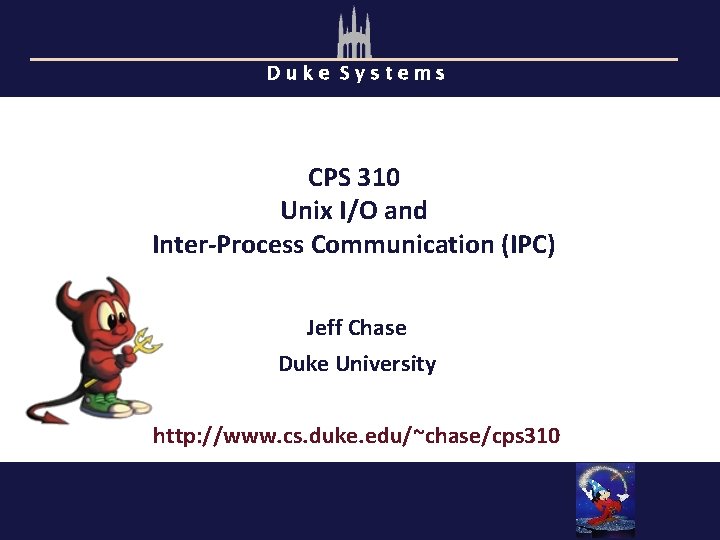 Duke Systems

CPS 310
Unix I/O and
Inter-Process Communication (IPC)

Jeff Chase

Duke University

http://www.cs.duke.edu/~chase/cps310